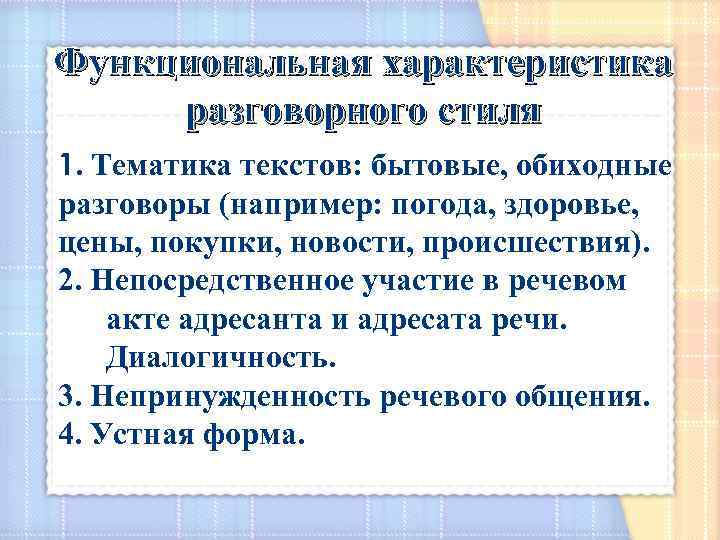 Функциональная характеристика разговорного стиля

1. Тематика текстов: бытовые, обиходные разговоры (например: погода, здоровье, цены, покупки, новости, происшествия).
2. Непосредственное участие в речевом акте адресанта и адресата речи. Диалогичность.
3. Непринужденность речевого общения.
4. Устная форма.